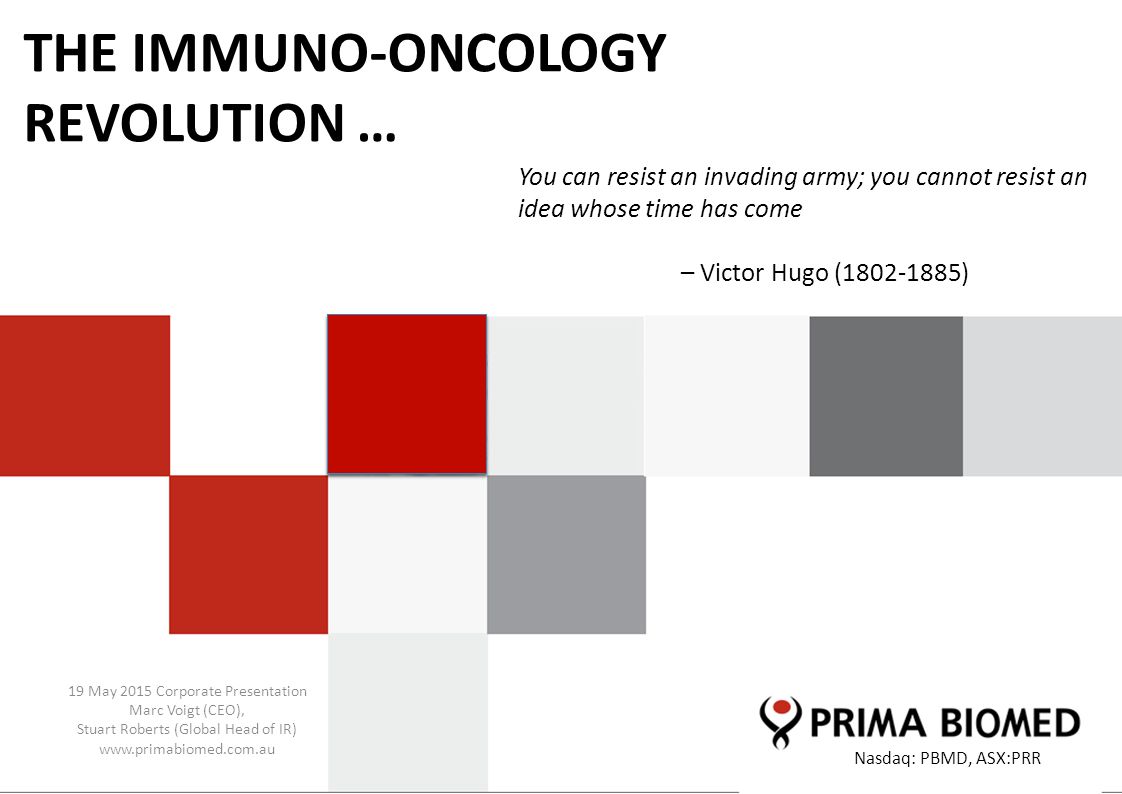 THE IMMUNO-ONCOLOGY REVOLUTION …

You can resist an invading army; you cannot resist an idea whose time has come

– Victor Hugo (1802-1885)

19 May 2015 Corporate Presentation
Marc Voigt (CEO),
Stuart Roberts (Global Head of IR)
www.primabiomed.com.au

PRIMA BIOMED

Nasdaq: PBMD, ASX:PRR